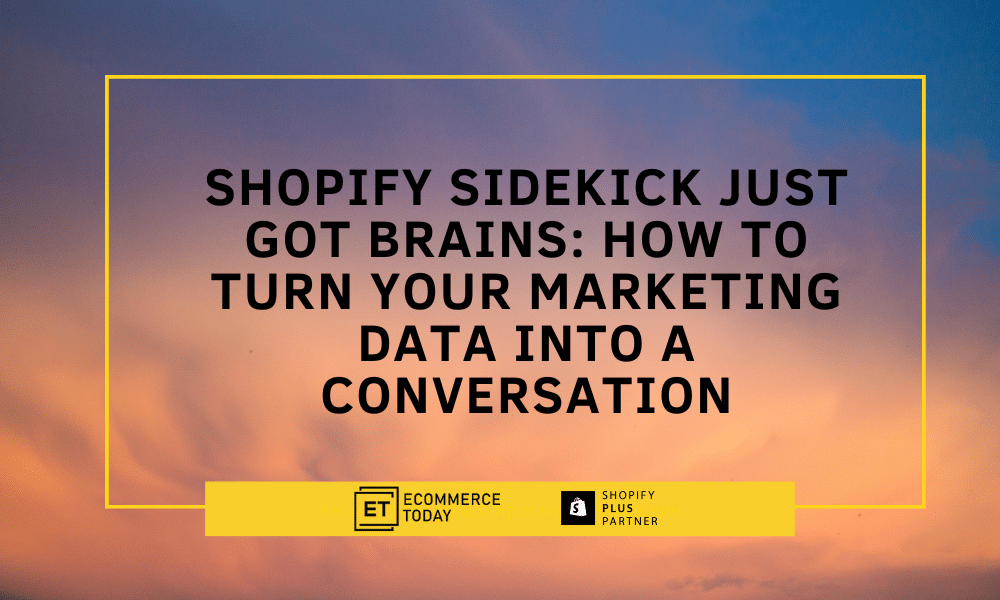 SHOPIFY SIDEKICK JUST GOT BRAINS: HOW TO TURN YOUR MARKETING DATA INTO A CONVERSATION

ET ECOMMERCE TODAY

SHOPIFY PLUS PARTNER